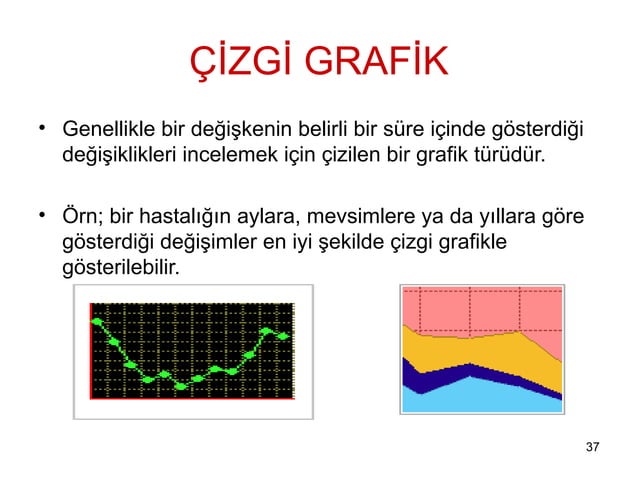 ÇİZGİ GRAFİK

• Genellikle bir değişkenin belirli bir süre içinde gösterdiği değişiklikleri incelemek için çizilen bir grafik türüdür.

• Örn; bir hastalığın aylara, mevsimlere ya da yıllara göre gösterdiği değişimler en iyi şekilde çizgi grafikle gösterilebilir.

37